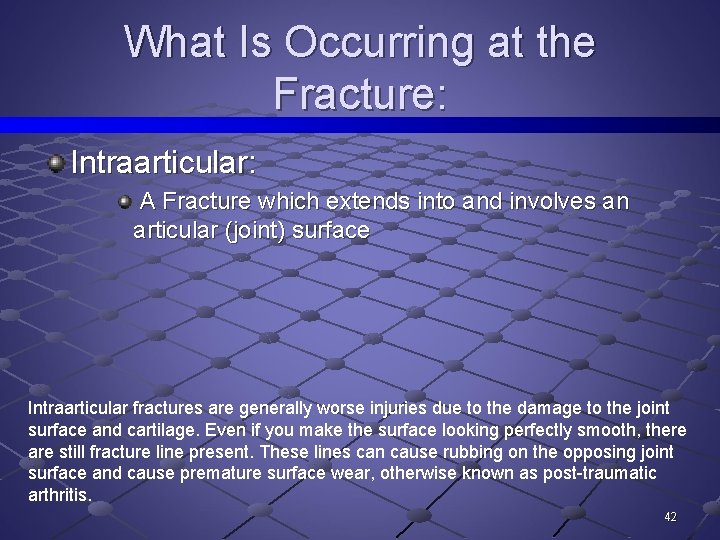 What Is Occurring at the Fracture:

Intraarticular:

A Fracture which extends into and involves an articular (joint) surface

Intraarticular fractures are generally worse injuries due to the damage to the joint surface and cartilage. Even if you make the surface looking perfectly smooth, there are still fracture line present. These lines can cause rubbing on the opposing joint surface and cause premature surface wear, otherwise known as post-traumatic arthritis.

42